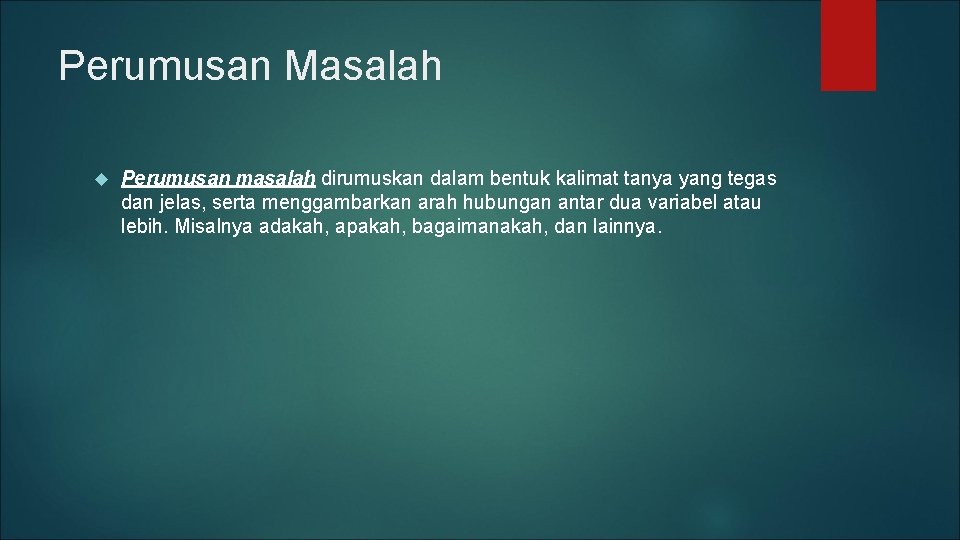 Perumusan Masalah

Perumusan masalah dirumuskan dalam bentuk kalimat tanya yang tegas dan jelas, serta menggambarkan arah hubungan antar dua variabel atau lebih. Misalnya adakah, apakah, bagaimanakah, dan lainnya.